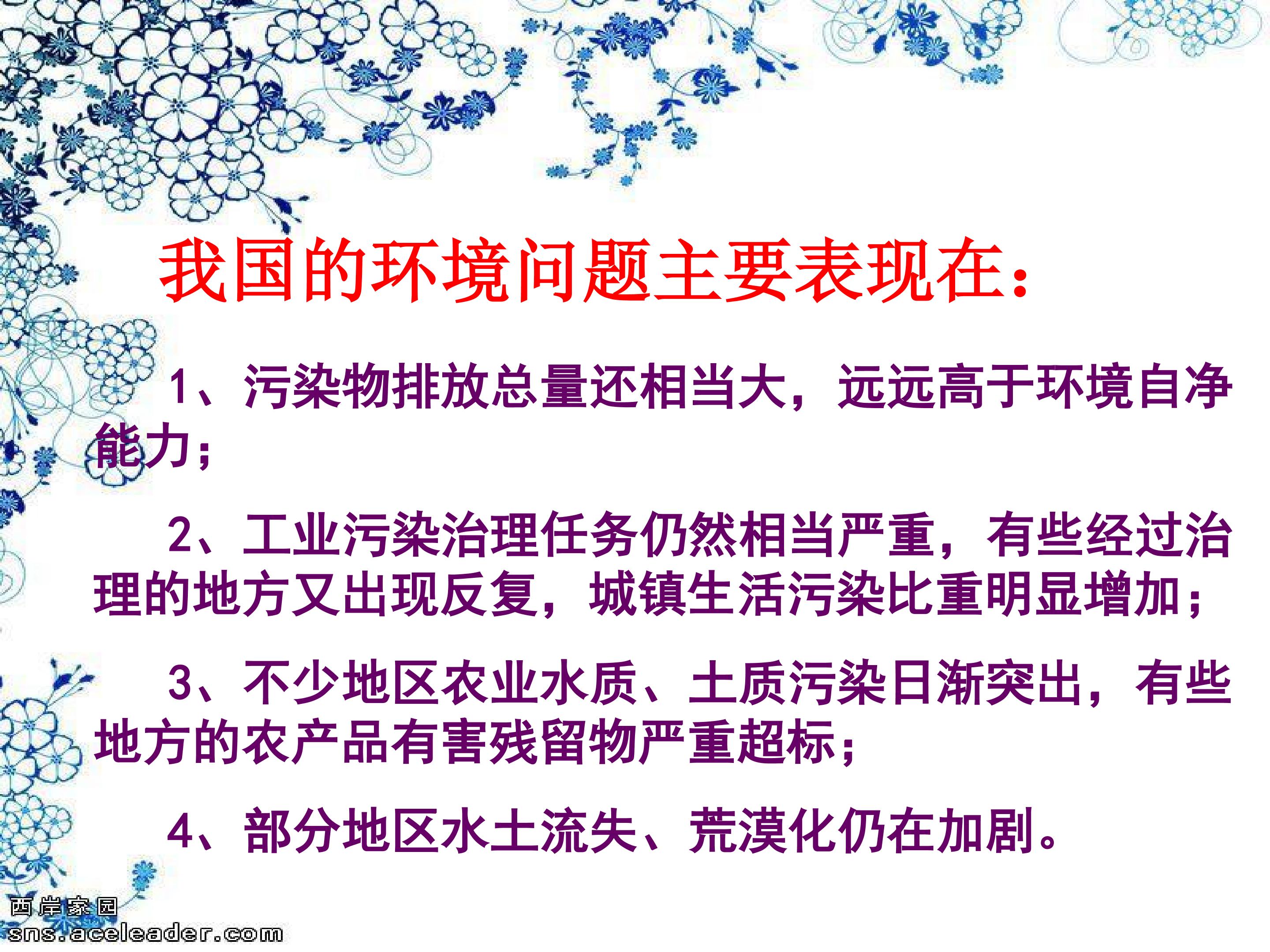 我国的环境问题主要表现在：

1、污染物排放总量还相当大，远远高于环境自净能力；

2、工业污染治理任务仍然相当严重，有些经过治理的地方又出现反复，城镇生活污染比重明显增加；

3、不少地区农业水质、土质污染日渐突出，有些地方的农产品有害残留物严重超标；

4、部分地区水土流失、荒漠化仍在加剧。

西岸家园
sns.aceleader.com